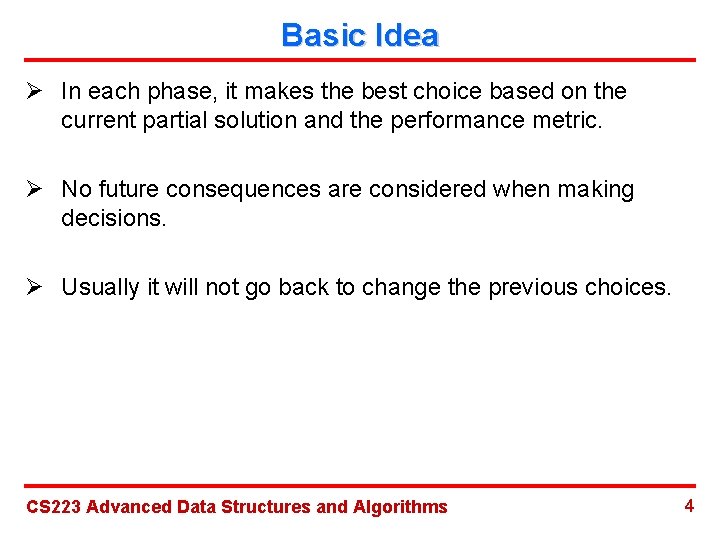 Basic Idea

➢ In each phase, it makes the best choice based on the current partial solution and the performance metric.

➢ No future consequences are considered when making decisions.

➢ Usually it will not go back to change the previous choices.

CS223 Advanced Data Structures and Algorithms

4